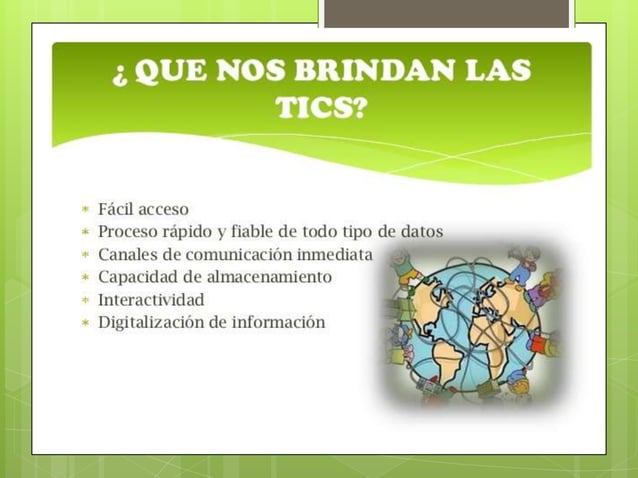 ¿ QUE NOS BRINDAN LAS TICS?

* Fácil acceso
* Proceso rápido y fiable de todo tipo de datos
* Canales de comunicación inmediata
* Capacidad de almacenamiento
* Interactividad
* Digitalización de información